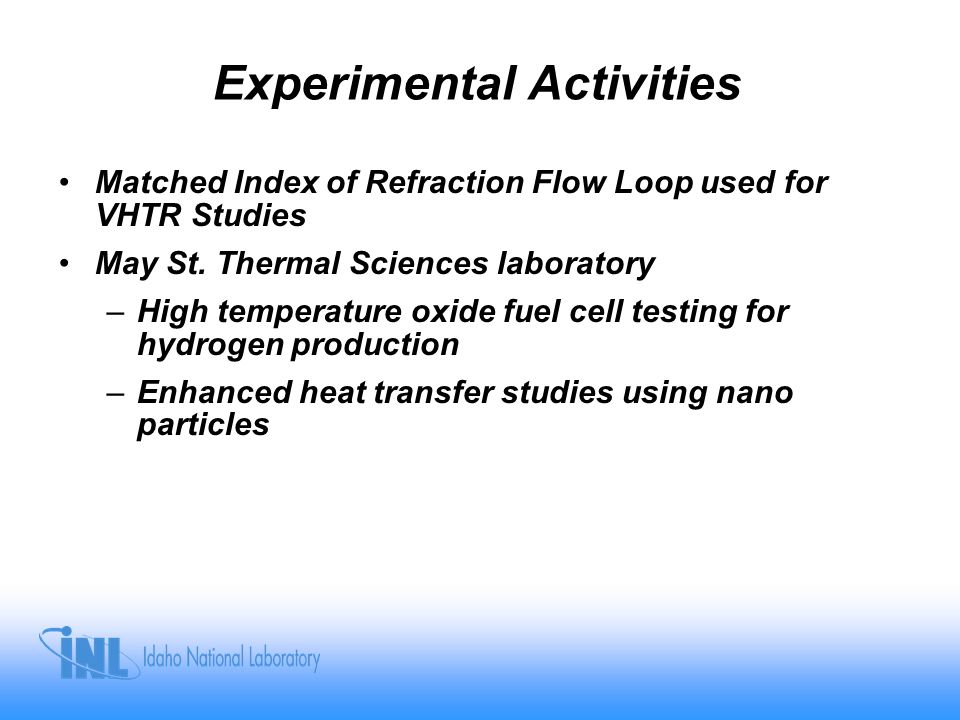 Experimental Activities

• Matched Index of Refraction Flow Loop used for VHTR Studies

• May St. Thermal Sciences laboratory
  – High temperature oxide fuel cell testing for hydrogen production
  – Enhanced heat transfer studies using nano particles

INL Idaho National Laboratory